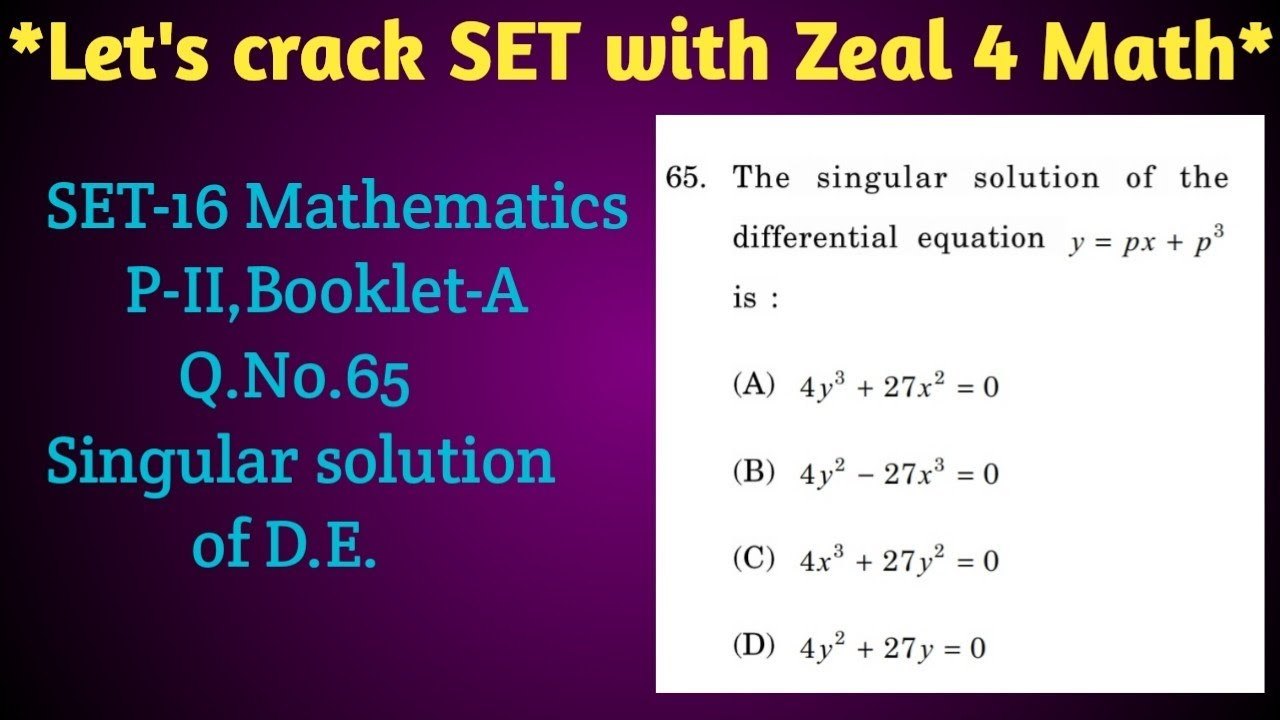 *Let's crack SET with Zeal 4 Math*

SET-16 Mathematics
P-II,Booklet-A
Q.No.65
Singular solution of D.E.

65. The singular solution of the differential equation $y = px + p^3$ is :

(A) $4y^3 + 27x^2 = 0$

(B) $4y^2 - 27x^3 = 0$

(C) $4x^3 + 27y^2 = 0$

(D) $4y^2 + 27y = 0$